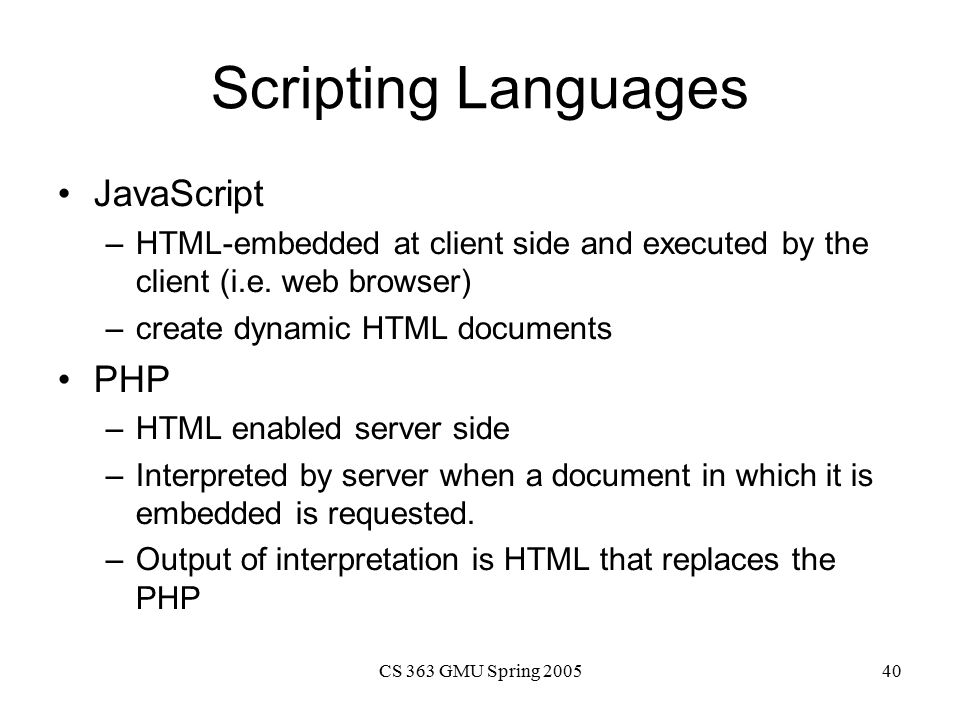 Scripting Languages

• JavaScript
– HTML-embedded at client side and executed by the client (i.e. web browser)
– create dynamic HTML documents
• PHP
– HTML enabled server side
– Interpreted by server when a document in which it is embedded is requested.
– Output of interpretation is HTML that replaces the PHP

CS 363 GMU Spring 2005

40